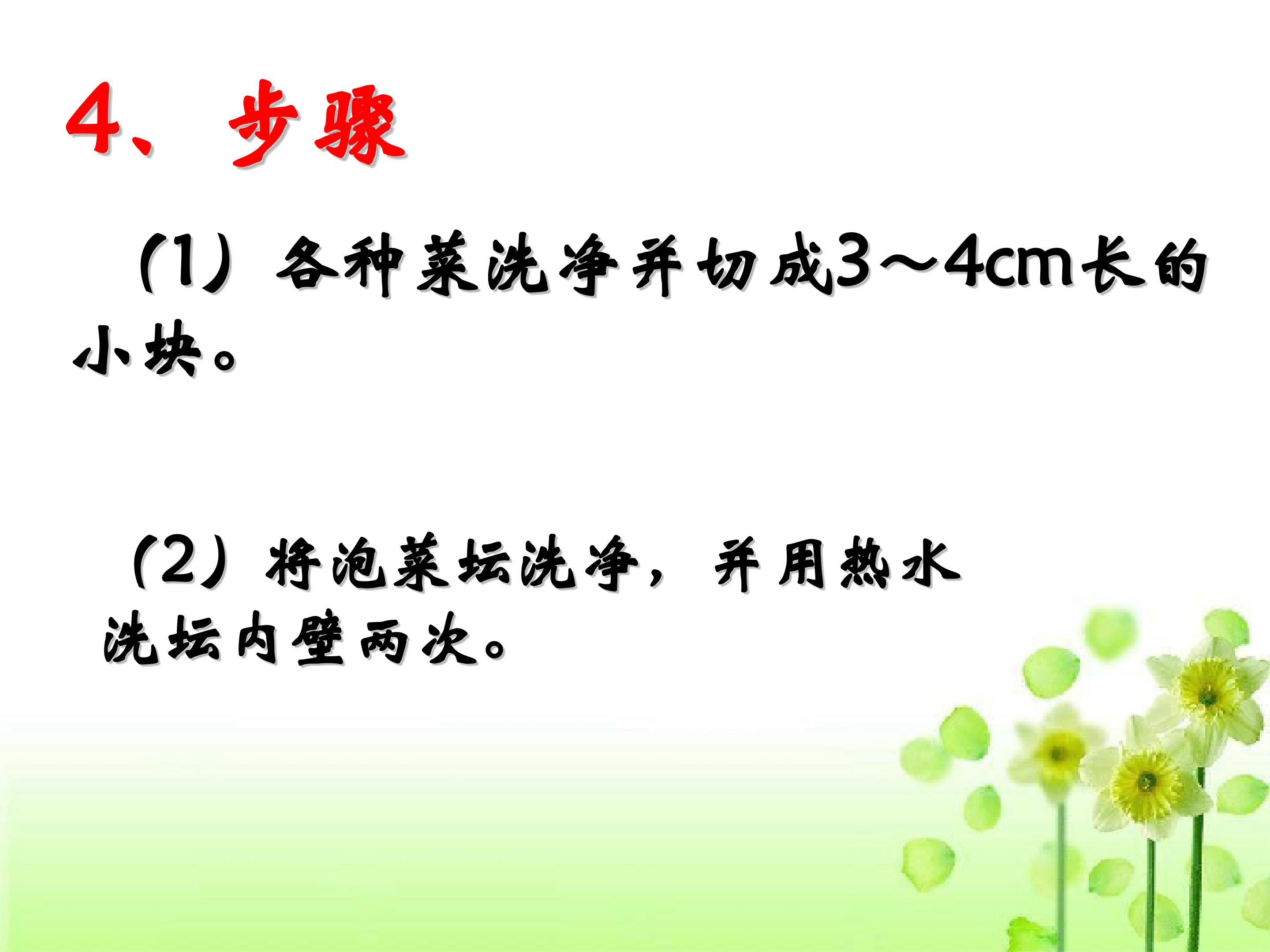 4、步骤

（1）各种菜洗净并切成3～4cm长的小块。

（2）将泡菜坛洗净，并用热水洗坛内壁两次。